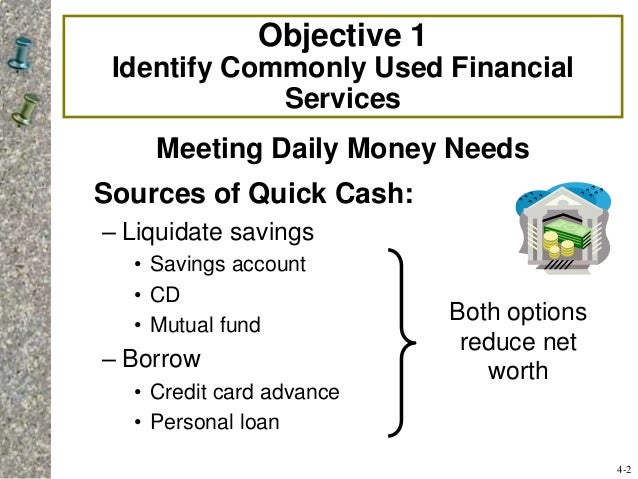 Objective 1
Identify Commonly Used Financial Services

Meeting Daily Money Needs

Sources of Quick Cash:

– Liquidate savings
• Savings account
• CD
• Mutual fund
– Borrow
• Credit card advance
• Personal loan

Both options reduce net worth

4-2